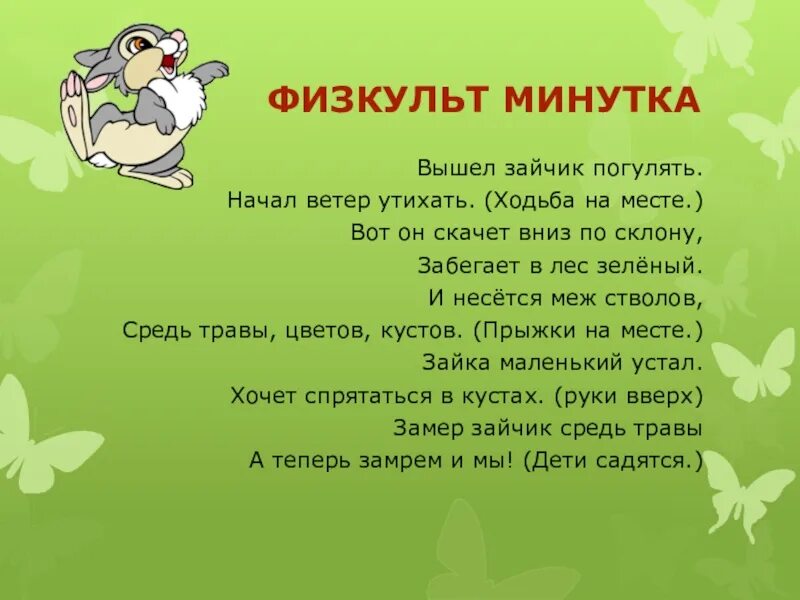 ФИЗКУЛЬТ МИНУТКА

Вышел зайчик погулять.
Начал ветер утихать. (Ходьба на месте.)
Вот он скачет вниз по склону,
Забегает в лес зелёный.
И несётся меж стволов,
Средь травы, цветов, кустов. (Прыжки на месте.)
Зайка маленький устал.
Хочет спрятаться в кустах. (руки вверх)
Замер зайчик средь травы
А теперь замрем и мы! (Дети садятся.)